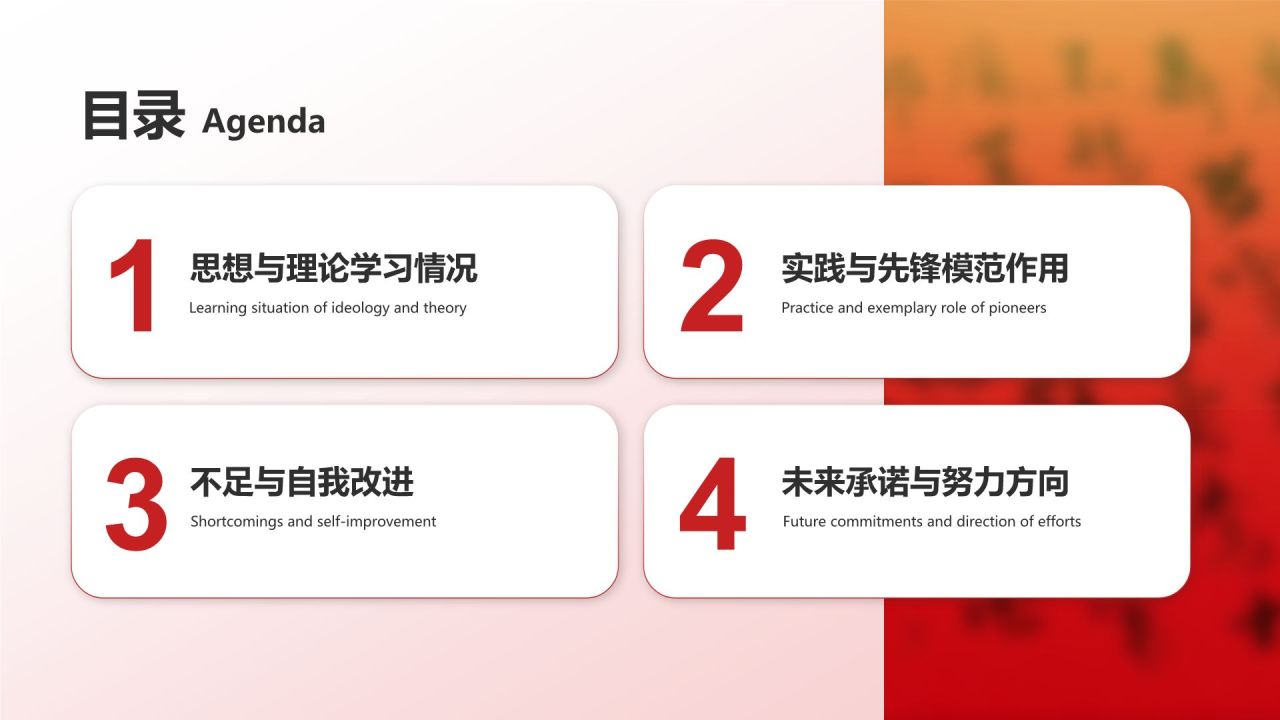 目录 Agenda

1 思想与理论学习情况
Learning situation of ideology and theory

2 实践与先锋模范作用
Practice and exemplary role of pioneers

3 不足与自我改进
Shortcomings and self-improvement

4 未来承诺与努力方向
Future commitments and direction of efforts